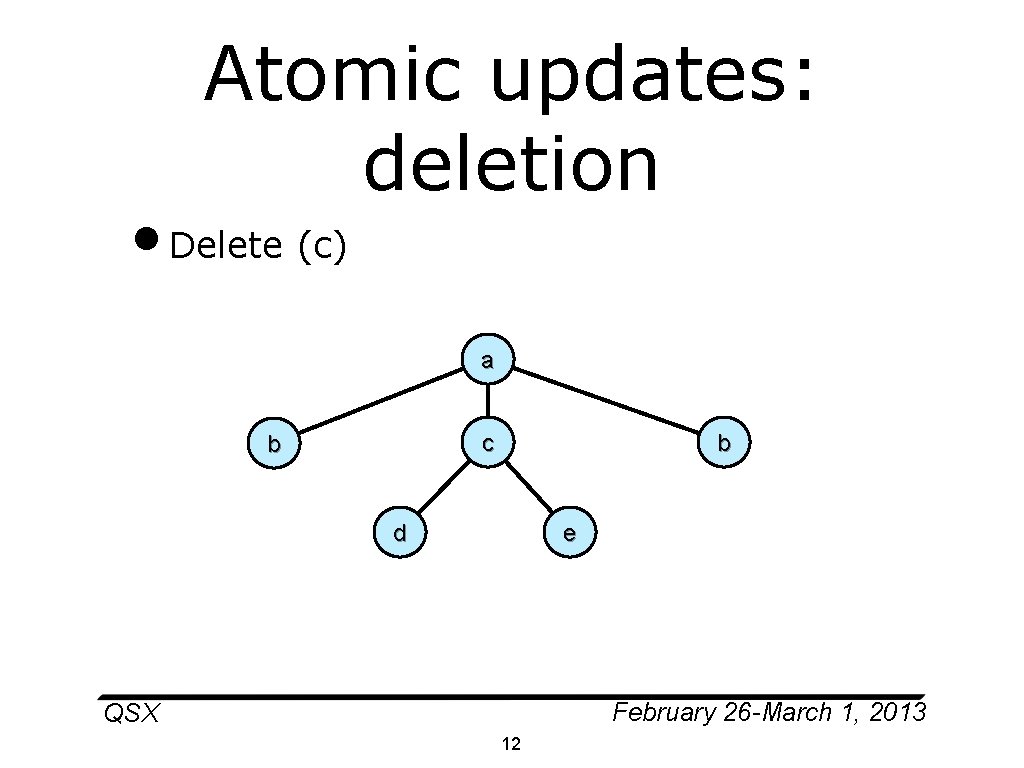 Atomic updates: deletion

• Delete (c)

a

b

c

b

d

e

QSX

February 26-March 1, 2013

12